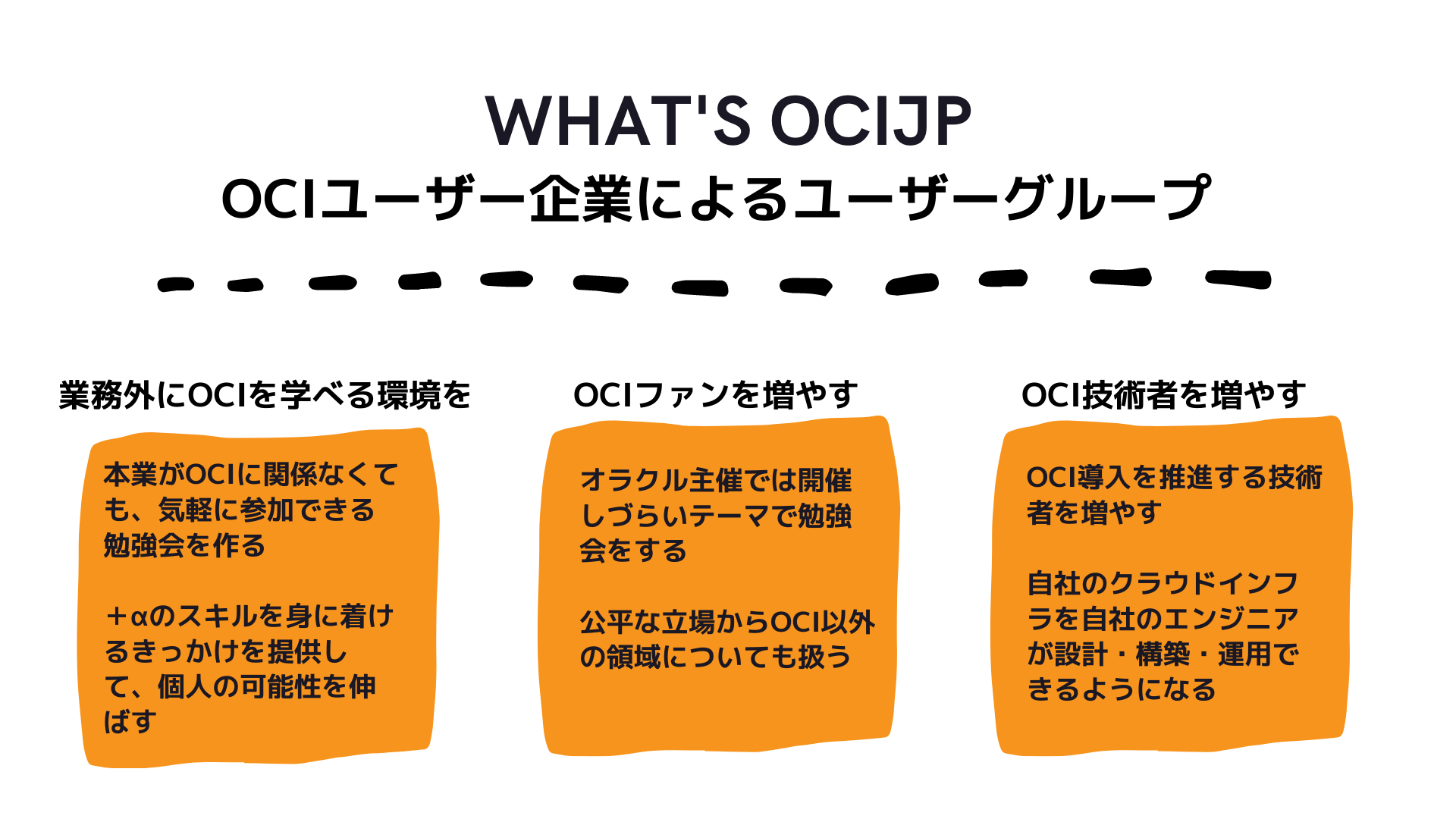 WHAT'S OCIJP
OCIユーザー企業によるユーザーグループ

業務外にOCIを学べる環境を

本業がOCIに関係なくても、気軽に参加できる勉強会を作る

＋αのスキルを身に着けるきっかけを提供して、個人の可能性を伸ばす

OCIファンを増やす

オラクル主催では開催しづらいテーマで勉強会をする

公平な立場からOCI以外の領域についても扱う

OCI技術者を増やす

OCI導入を推進する技術者を増やす

自社のクラウドインフラを自社のエンジニアが設計・構築・運用できるようになる